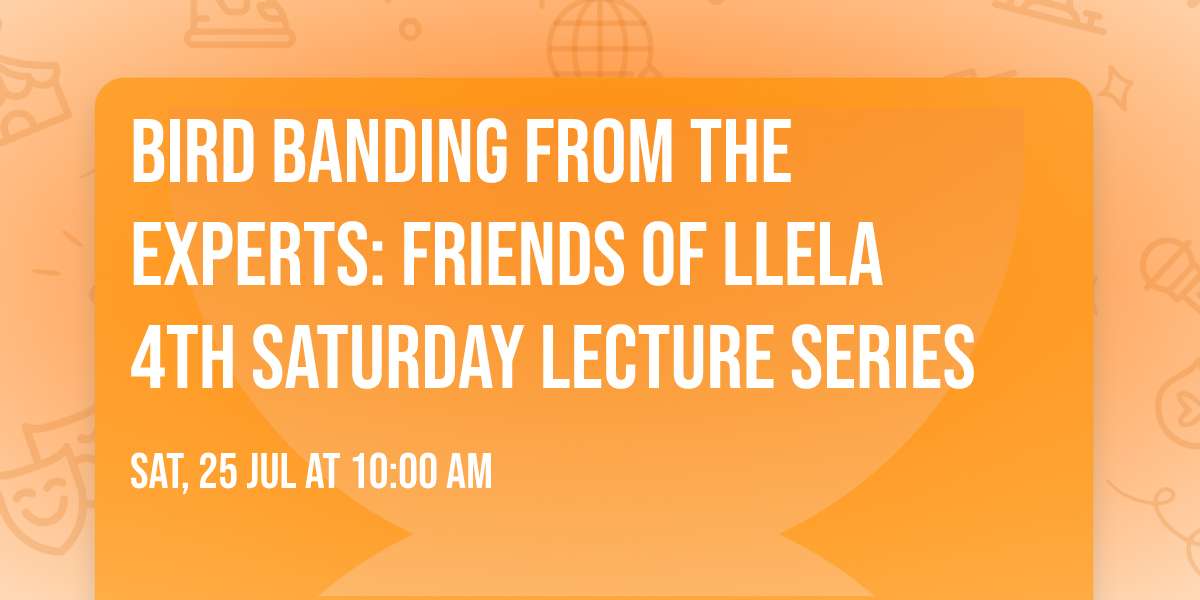 BIRD BANDING FROM THE EXPERTS: FRIENDS OF LLELA 4TH SATURDAY LECTURE SERIES

SAT, 25 JUL AT 10:00 AM